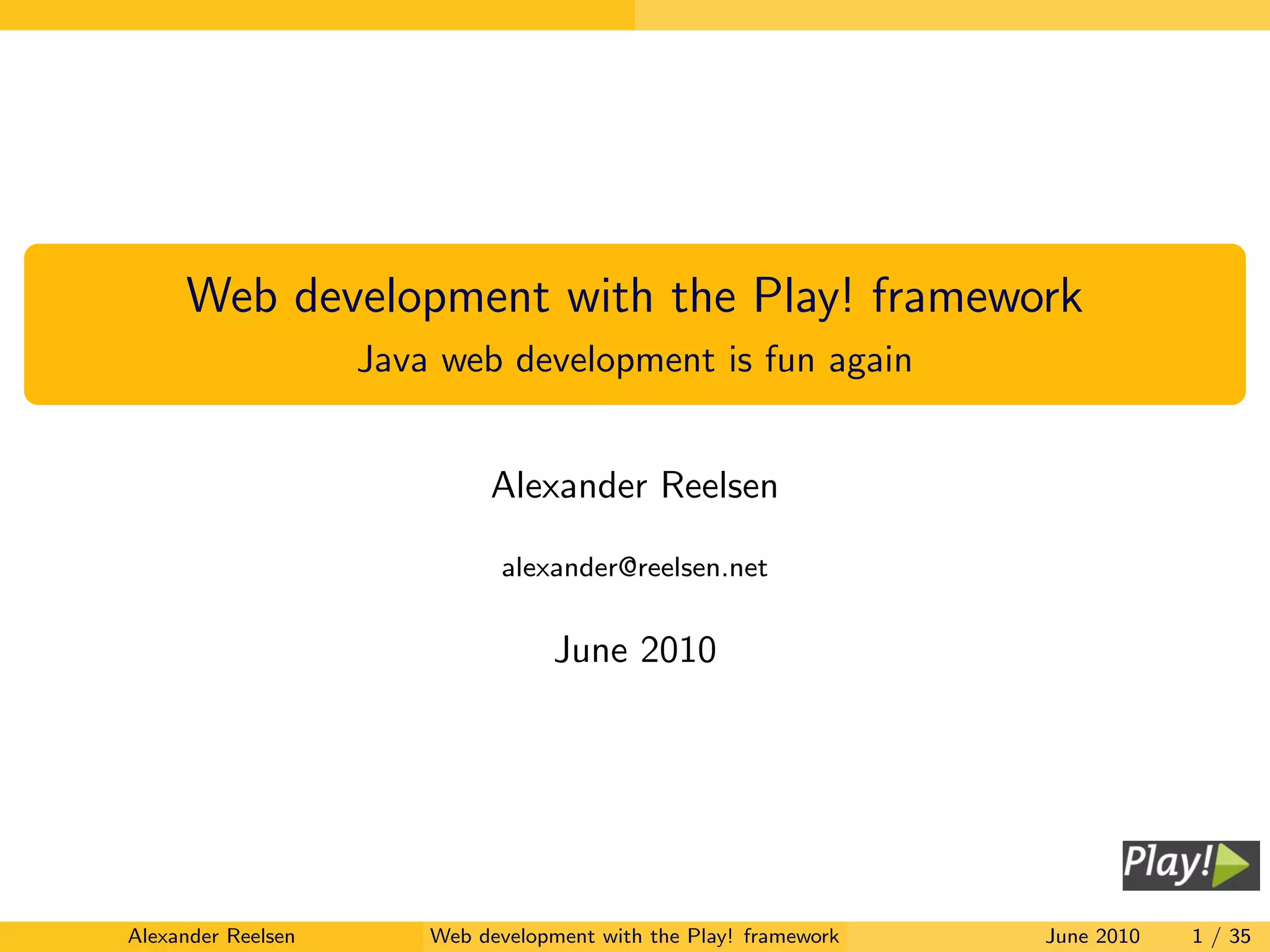 Web development with the Play! framework

Java web development is fun again

Alexander Reelsen

alexander@reelsen.net

June 2010

Play!

Alexander Reelsen
Web development with the Play! framework
June 2010
1 / 35